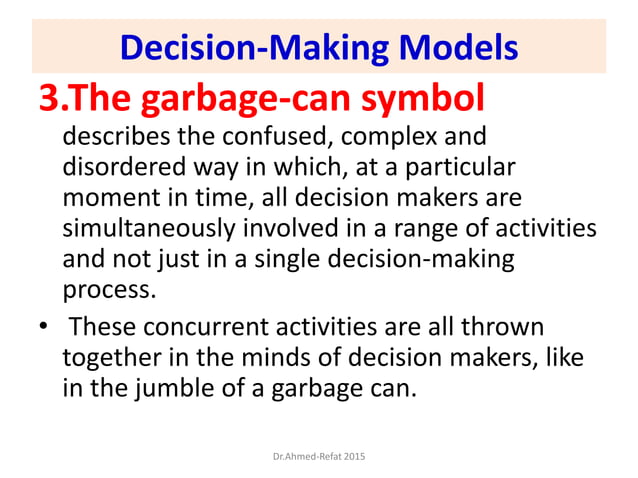 Decision-Making Models

3.The garbage-can symbol

describes the confused, complex and disordered way in which, at a particular moment in time, all decision makers are simultaneously involved in a range of activities and not just in a single decision-making process.

• These concurrent activities are all thrown together in the minds of decision makers, like in the jumble of a garbage can.

Dr.Ahmed-Refat 2015